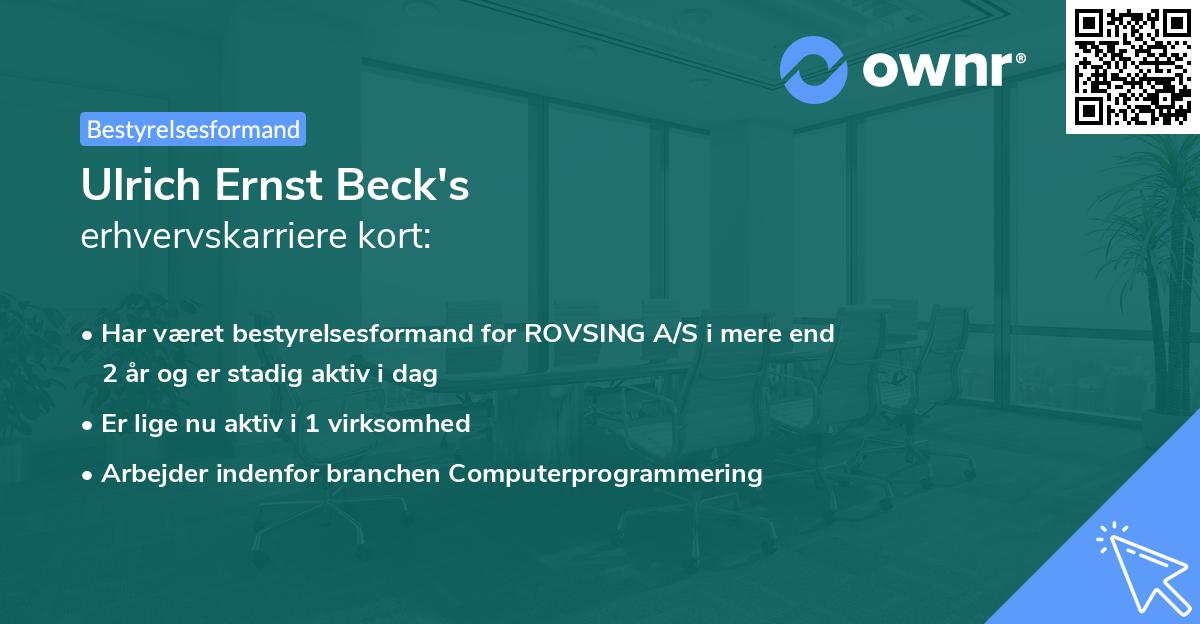 ownr®

Bestyrelsesformand

Ulrich Ernst Beck's
erhvervskarriere kort:

• Har været bestyrelsesformand for ROVSING A/S i mere end 2 år og er stadig aktiv i dag
• Er lige nu aktiv i 1 virksomhed
• Arbejder indenfor branchen Computerprogrammering